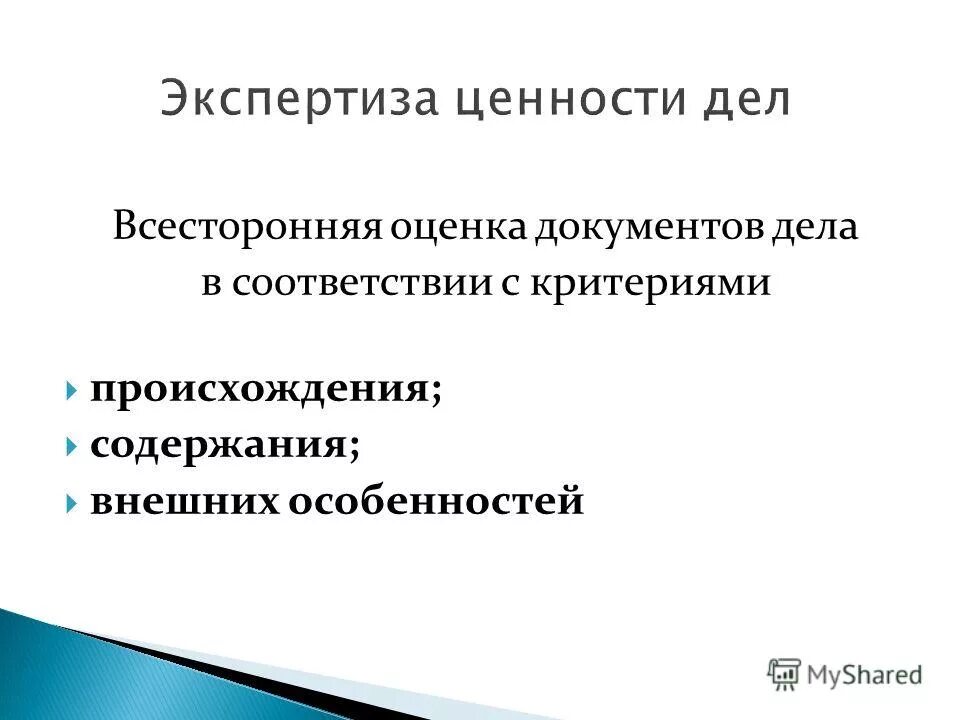 Экспертиза ценности дел

Всесторонняя оценка документов дела в соответствии с критериями

происхождения;
содержания;
внешних особенностей

MyShared